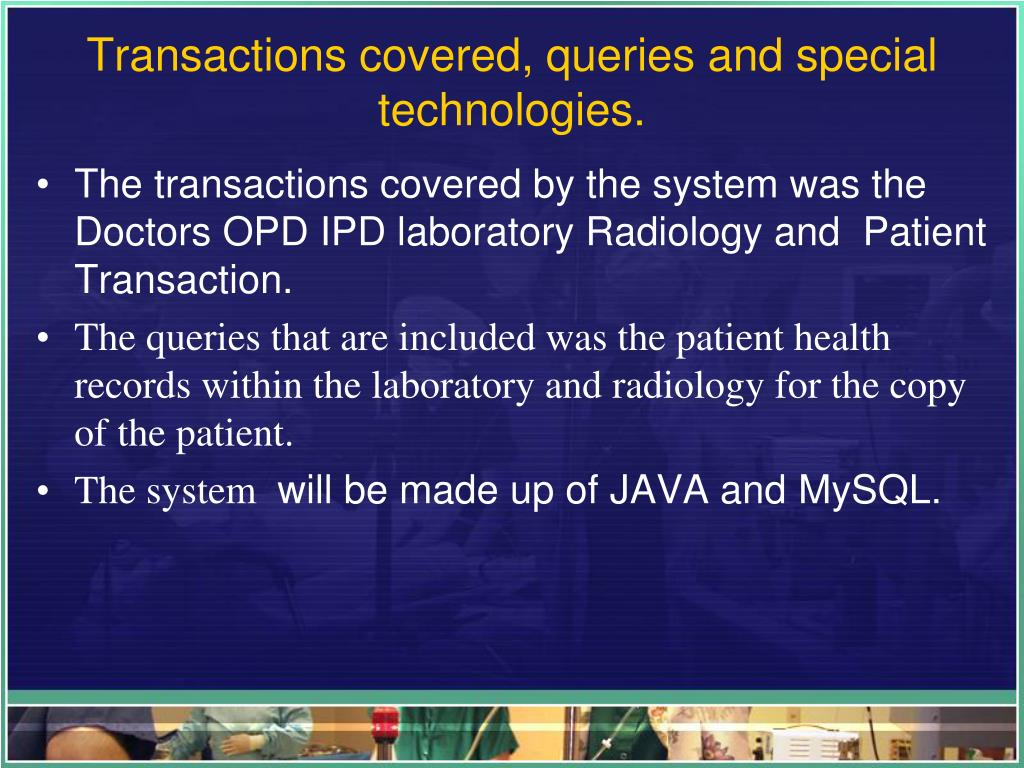 Transactions covered, queries and special technologies.

• The transactions covered by the system was the Doctors OPD IPD laboratory Radiology and Patient Transaction.
• The queries that are included was the patient health records within the laboratory and radiology for the copy of the patient.
• The system will be made up of JAVA and MySQL.